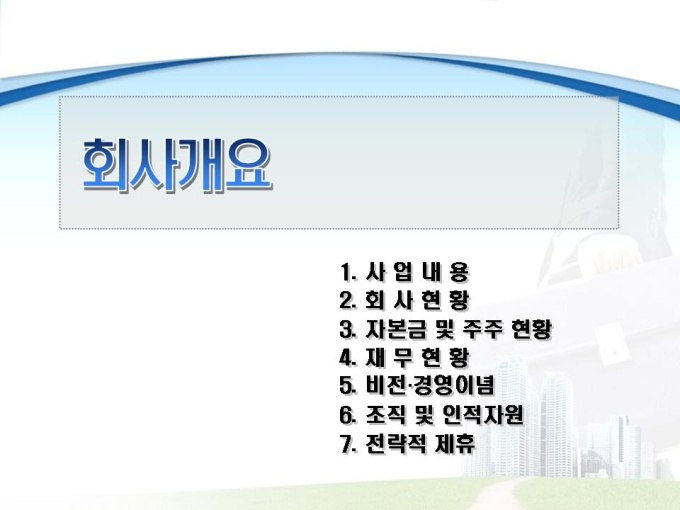 회사개요

1. 사 업 내 용
2. 회 사 현 황
3. 자본금 및 주주 현황
4. 재 무 현 황
5. 비전·경영이념
6. 조직 및 인적자원
7. 전략적 제휴